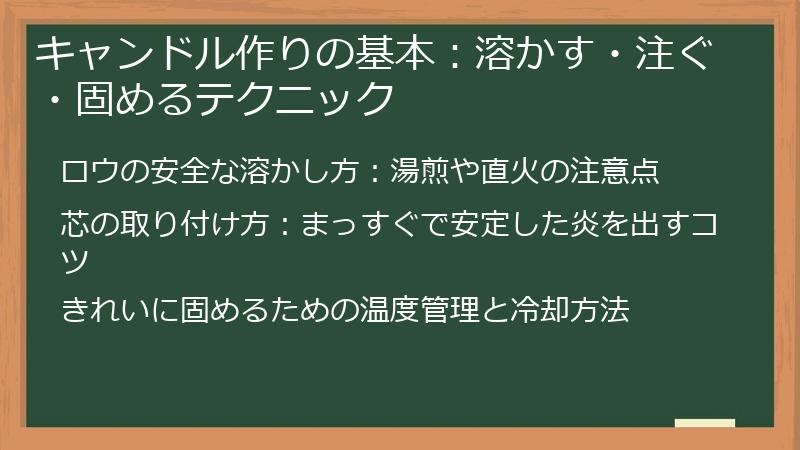 キャンドル作りの基本：溶かす・注ぐ・固めるテクニック

ロウの安全な溶かし方：湯煎や直火の注意点

芯の取り付け方：まっすぐで安定した炎を出すコツ

きれいに固めるための温度管理と冷却方法